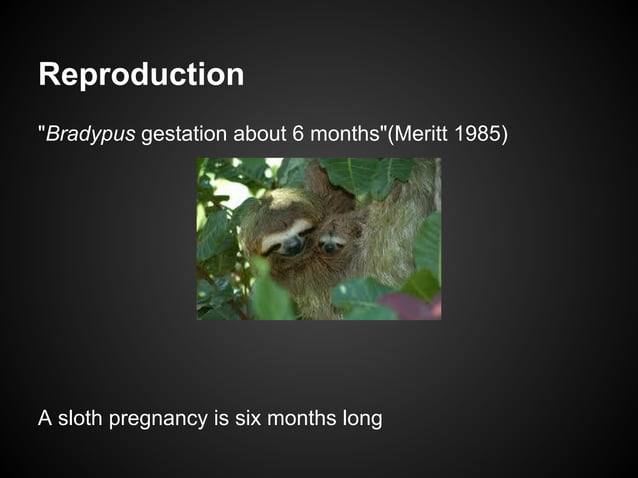 Reproduction

"Bradypus gestation about 6 months"(Meritt 1985)

A sloth pregnancy is six months long